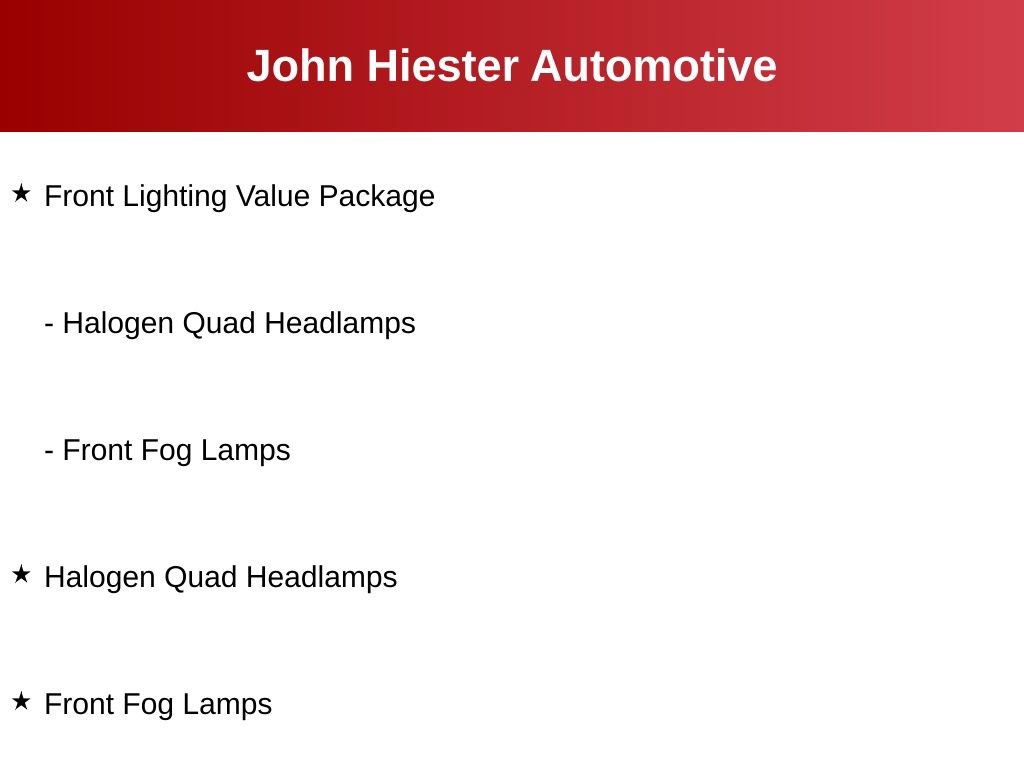 John Hiester Automotive

★ Front Lighting Value Package

- Halogen Quad Headlamps

- Front Fog Lamps

★ Halogen Quad Headlamps

★ Front Fog Lamps